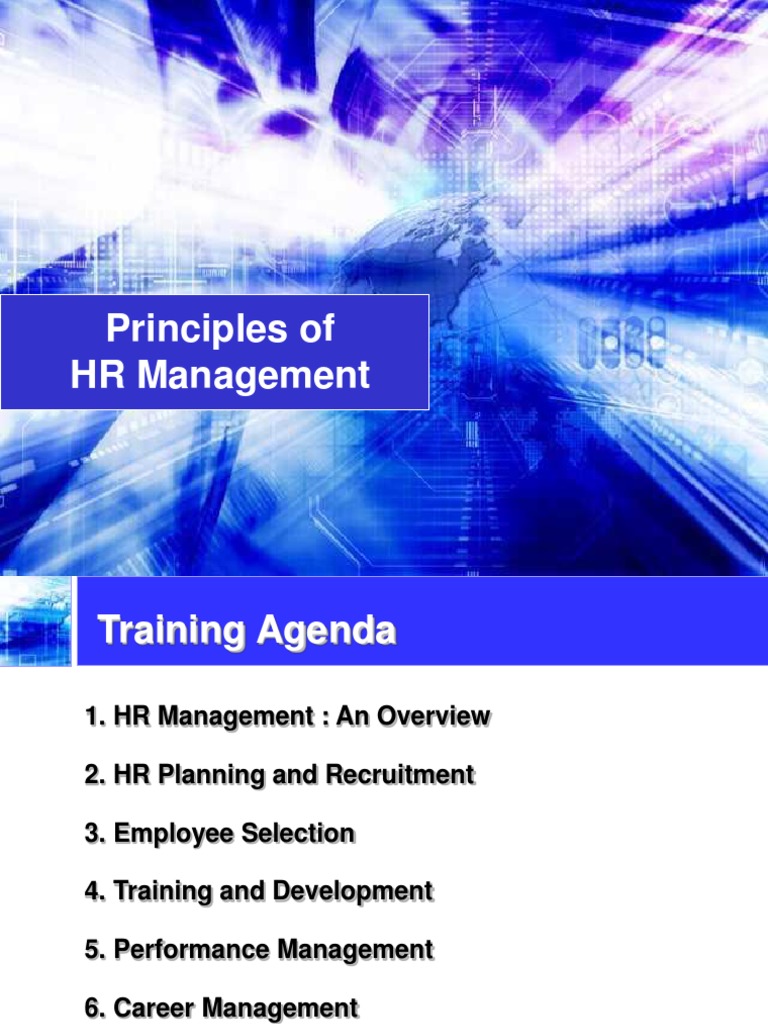 Principles of
HR Management

Training Agenda

1. HR Management : An Overview

2. HR Planning and Recruitment

3. Employee Selection

4. Training and Development

5. Performance Management

6. Career Management